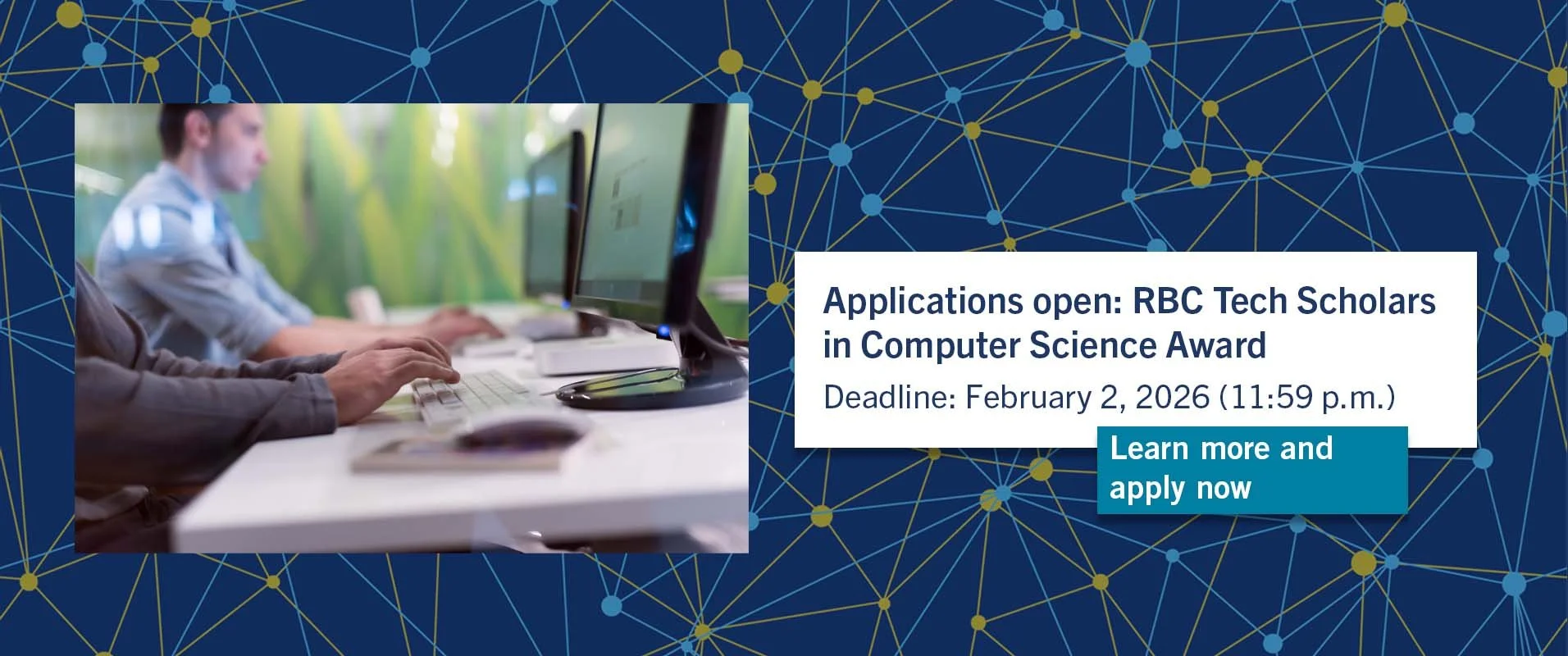 Applications open: RBC Tech Scholars in Computer Science Award

Deadline: February 2, 2026 (11:59 p.m.)

Learn more and apply now